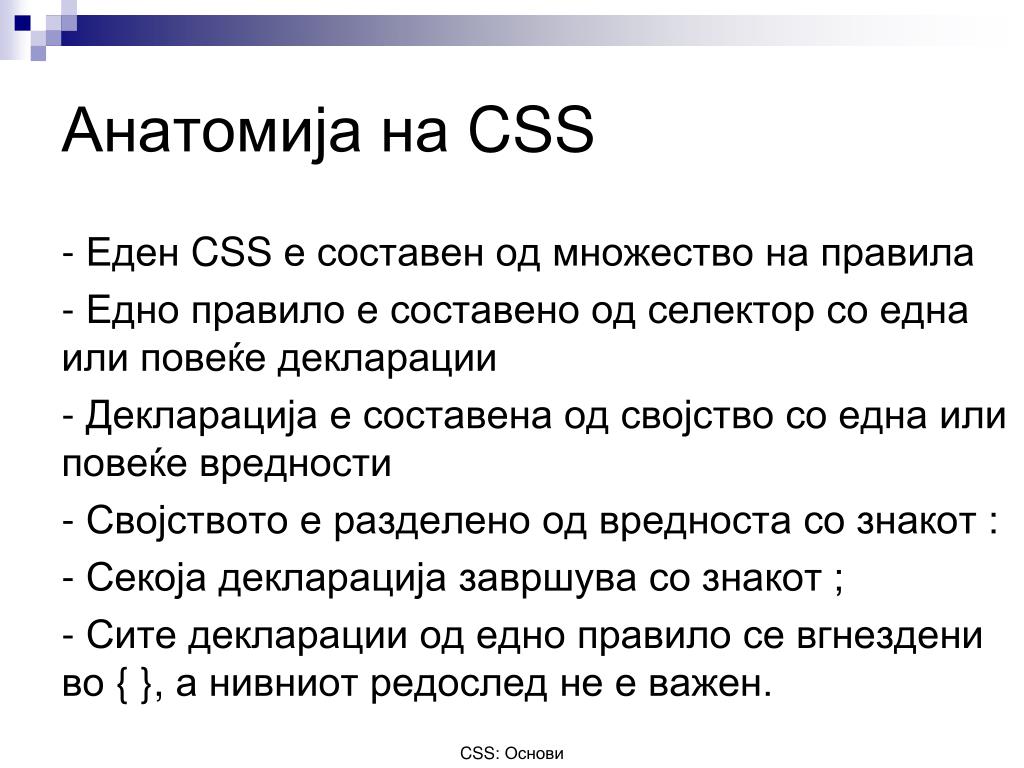 Анатомија на CSS

- Еден CSS е составен од множество на правила

- Едно правило е составено од селектор со една или повеќе декларации

- Декларација е составена од својство со една или повеќе вредности

- Својството е разделено од вредноста со знакот :

- Секоја декларација завршува со знакот ;

- Сите декларации од едно правило се вгнездени во { }, а нивниот редослед не е важен.

CSS: Основи